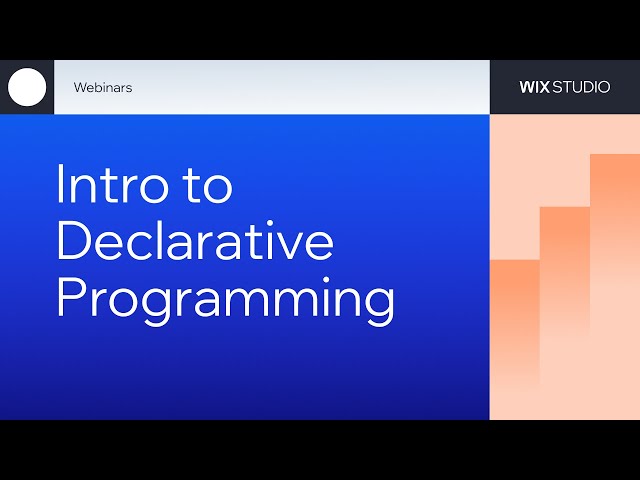 Webinars

WIX STUDIO

Intro to Declarative Programming